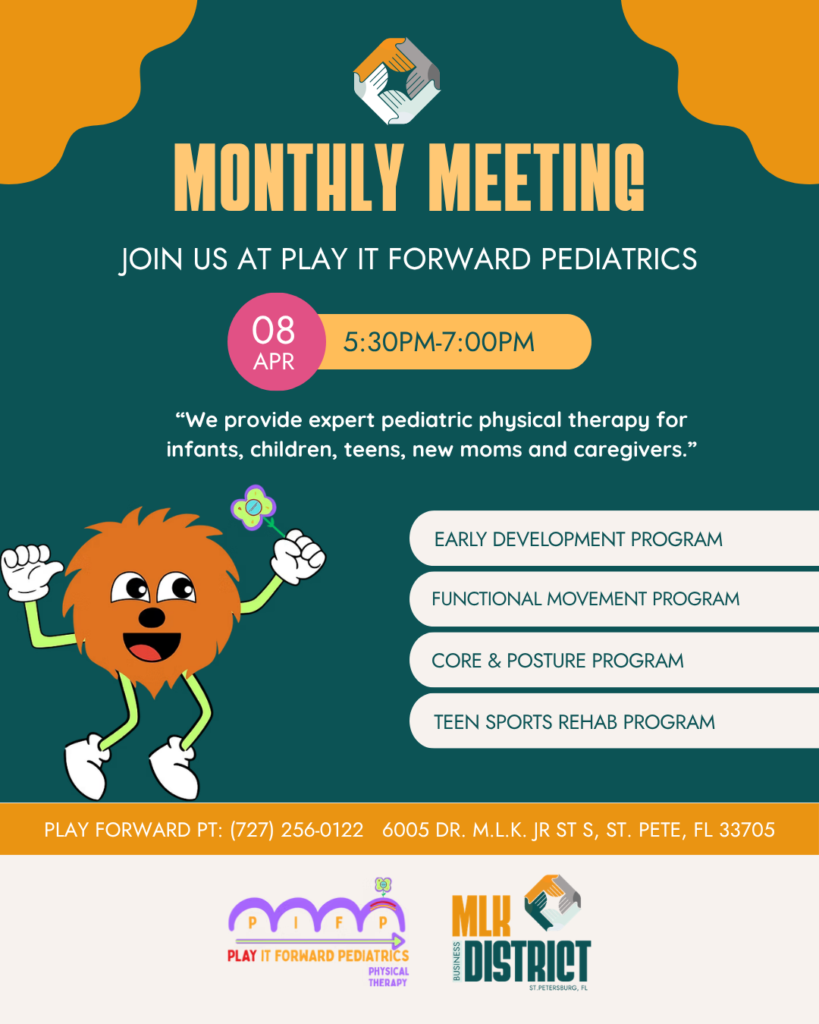 MONTHLY MEETING

JOIN US AT PLAY IT FORWARD PEDIATRICS

08 APR

5:30PM-7:00PM

“We provide expert pediatric physical therapy for infants, children, teens, new moms and caregivers.”

EARLY DEVELOPMENT PROGRAM

FUNCTIONAL MOVEMENT PROGRAM

CORE & POSTURE PROGRAM

TEEN SPORTS REHAB PROGRAM

PLAY FORWARD PT: (727) 256-0122 6005 DR. M.L.K. JR ST S, ST. PETE, FL 33705

P I F P
PLAY IT FORWARD PEDIATRICS
PHYSICAL THERAPY

MLK BUSINESS DISTRICT
ST.PETERSBURG, FL